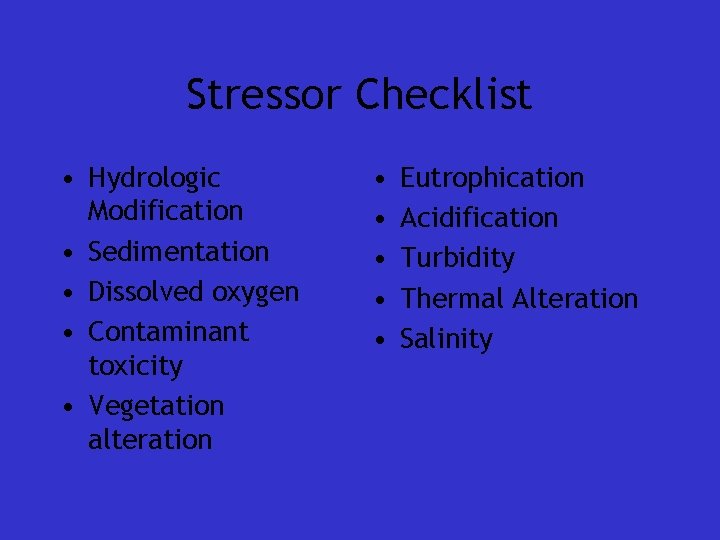 Stressor Checklist

• Hydrologic Modification
• Sedimentation
• Dissolved oxygen
• Contaminant toxicity
• Vegetation alteration

• Eutrophication
• Acidification
• Turbidity
• Thermal Alteration
• Salinity